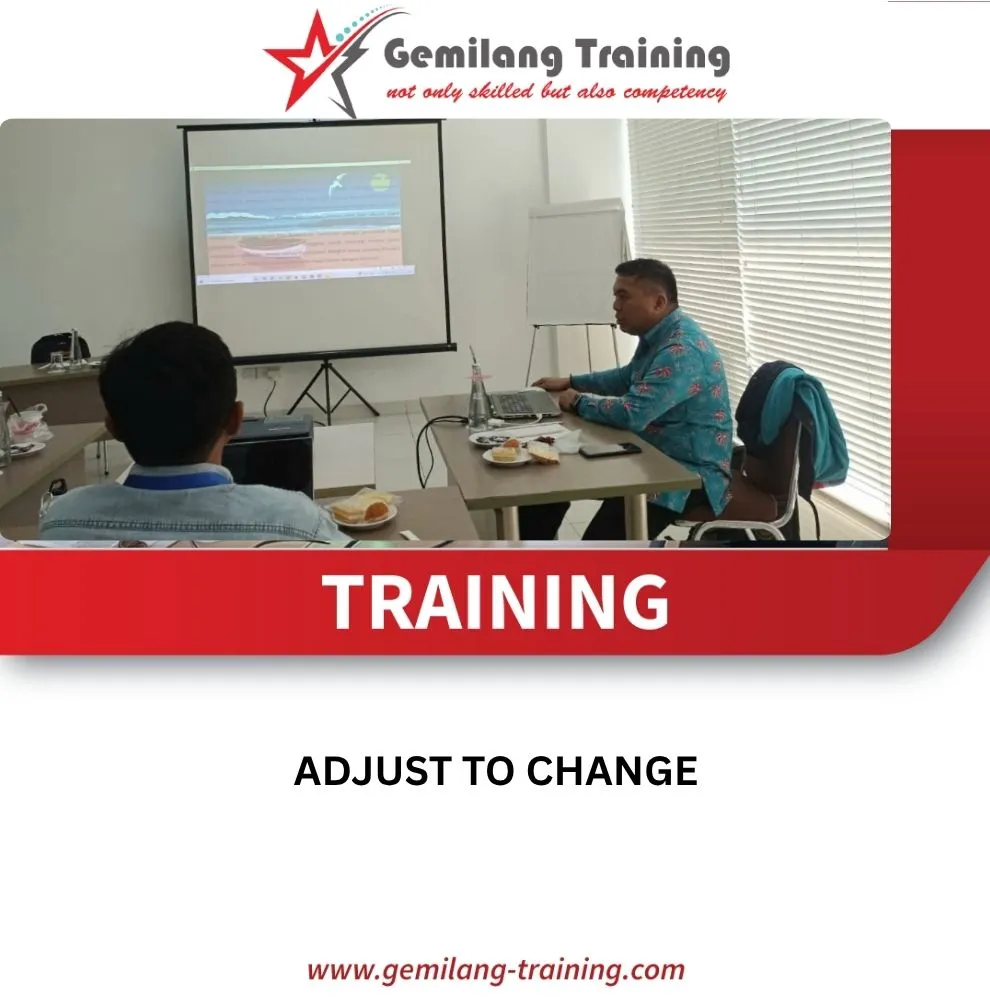 Gemilang Training
not only skilled but also competency

TRAINING

ADJUST TO CHANGE

www.gemilang-training.com